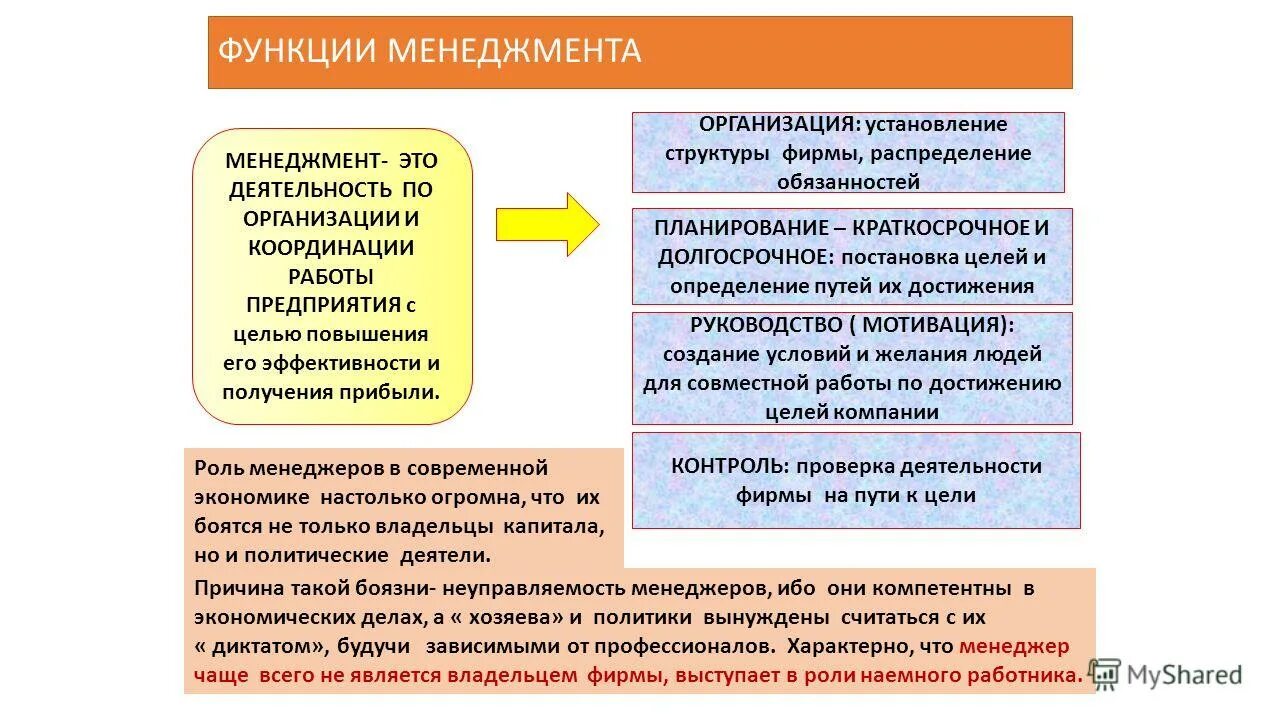 ФУНКЦИИ МЕНЕДЖМЕНТА

МЕНЕДЖМЕНТ- ЭТО ДЕЯТЕЛЬНОСТЬ ПО ОРГАНИЗАЦИИ И КООРДИНАЦИИ РАБОТЫ ПРЕДПРИЯТИЯ с целью повышения его эффективности и получения прибыли.

ОРГАНИЗАЦИЯ: установление структуры фирмы, распределение обязанностей

ПЛАНИРОВАНИЕ – КРАТКОСРОЧНОЕ И ДОЛГОСРОЧНОЕ: постановка целей и определение путей их достижения

РУКОВОДСТВО ( МОТИВАЦИЯ): создание условий и желания людей для совместной работы по достижению целей компании

КОНТРОЛЬ: проверка деятельности фирмы на пути к цели

Роль менеджеров в современной экономике настолько огромна, что их боятся не только владельцы капитала, но и политические деятели.

Причина такой боязни- неуправляемость менеджеров, ибо они компетентны в экономических делах, а « хозяева» и политики вынуждены считаться с их « диктатом», будучи зависимыми от профессионалов. Характерно, что менеджер чаще всего не является владельцем фирмы, выступает в роли наемного работника.

MyShared